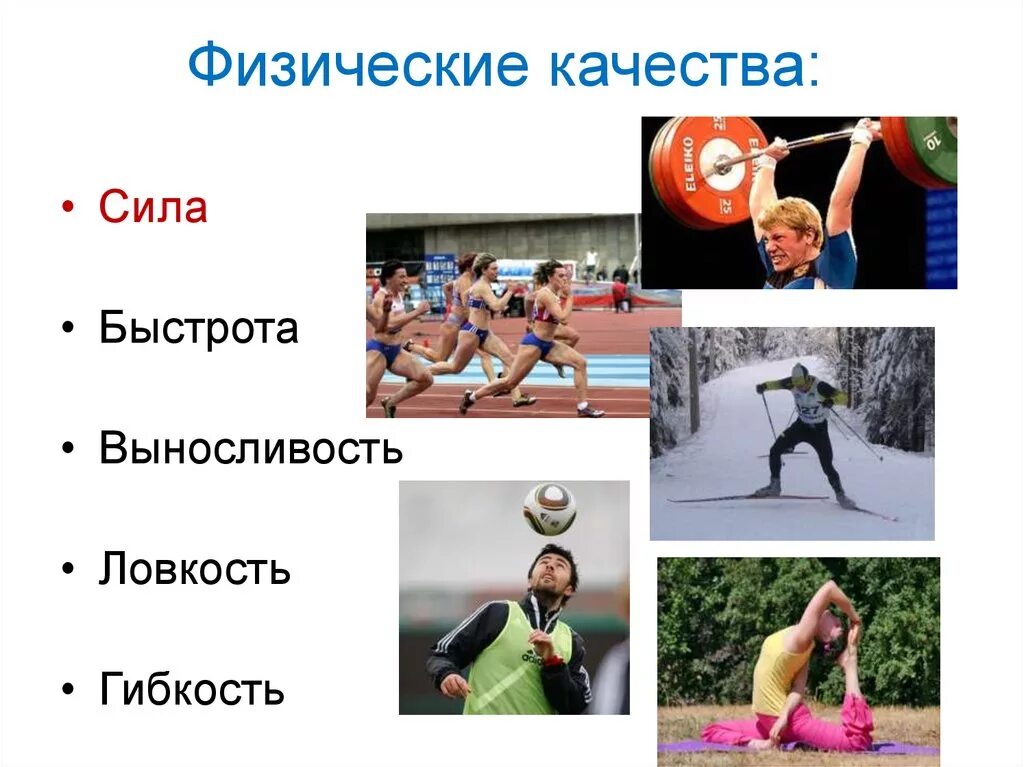 Физические качества:

• Сила
• Быстрота
• Выносливость
• Ловкость
• Гибкость

ELEIKO
25
25
10